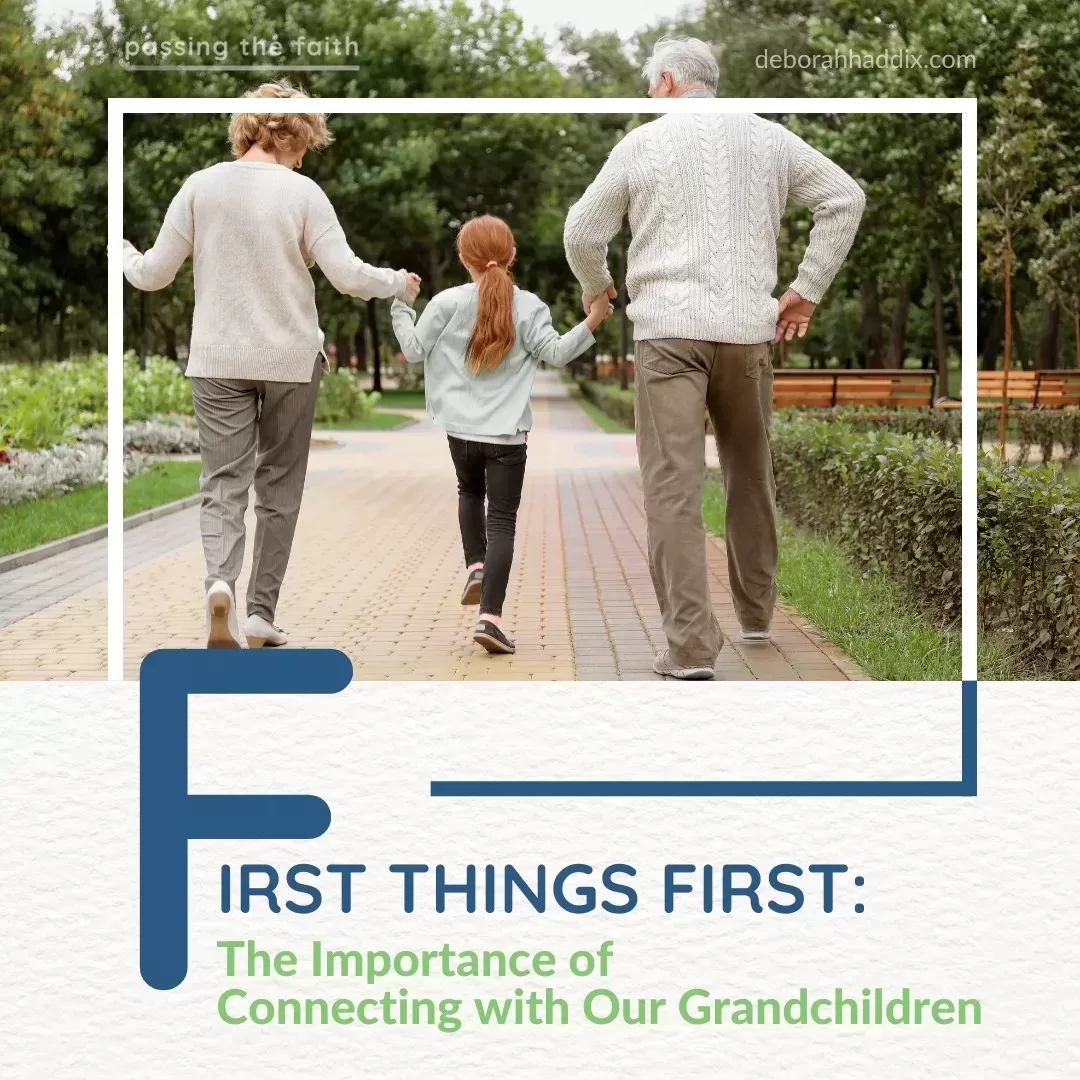 passing the faith

deborahhaddix.com

FIRST THINGS FIRST:
The Importance of Connecting with Our Grandchildren